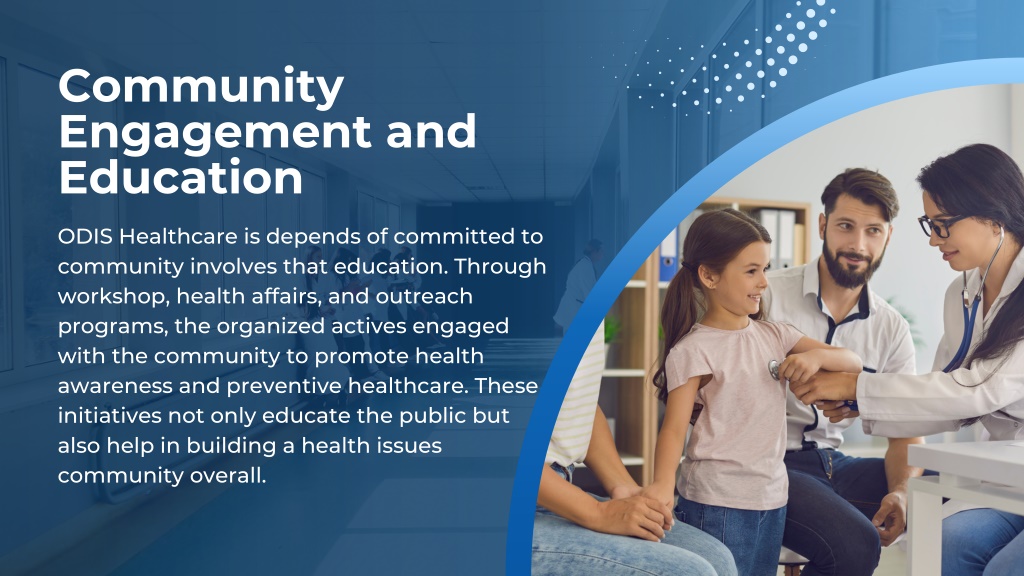 Community Engagement and Education

ODIS Healthcare is depends of committed to community involves that education. Through workshop, health affairs, and outreach programs, the organized actives engaged with the community to promote health awareness and preventive healthcare. These initiatives not only educate the public but also help in building a health issues community overall.